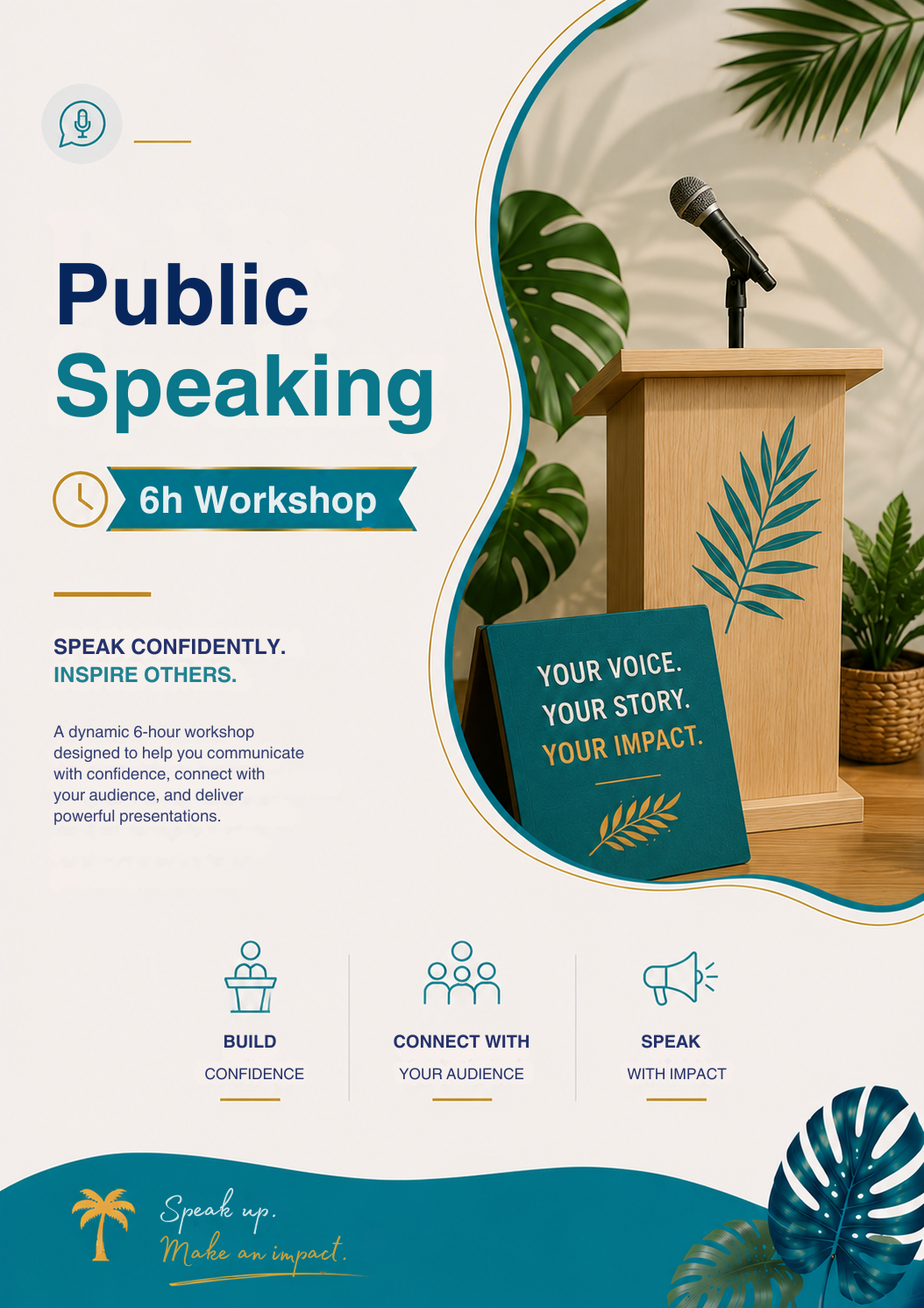 Public Speaking

6h Workshop

SPEAK CONFIDENTLY.
INSPIRE OTHERS.

A dynamic 6-hour workshop designed to help you communicate with confidence, connect with your audience, and deliver powerful presentations.

YOUR VOICE.
YOUR STORY.
YOUR IMPACT.

BUILD
CONFIDENCE

CONNECT WITH
YOUR AUDIENCE

SPEAK
WITH IMPACT

Speak up.
Make an impact.